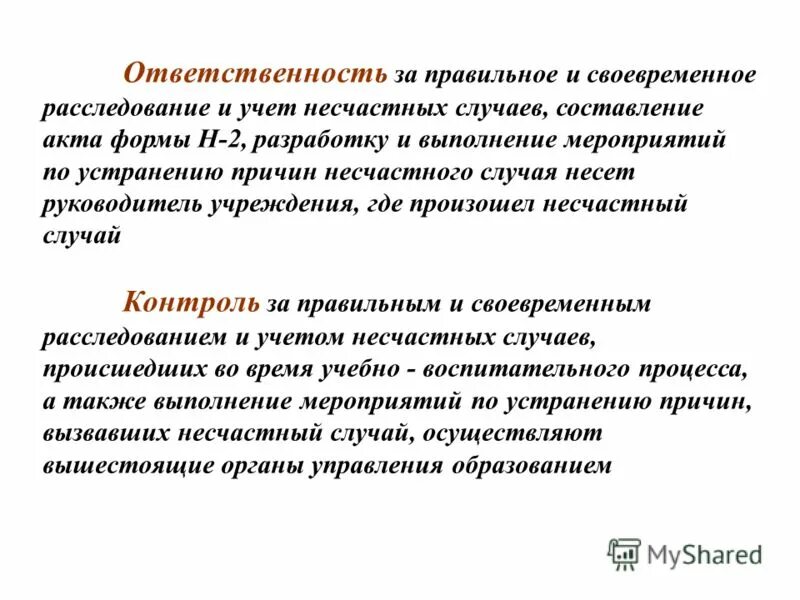 Ответственность за правильное и своевременное расследование и учет несчастных случаев, составление акта формы Н-2, разработку и выполнение мероприятий по устранению причин несчастного случая несет руководитель учреждения, где произошел несчастный случай

Контроль за правильным и своевременным расследованием и учетом несчастных случаев, происшедших во время учебно - воспитательного процесса, а также выполнение мероприятий по устранению причин, вызвавших несчастный случай, осуществляют вышестоящие органы управления образованием

MyShared